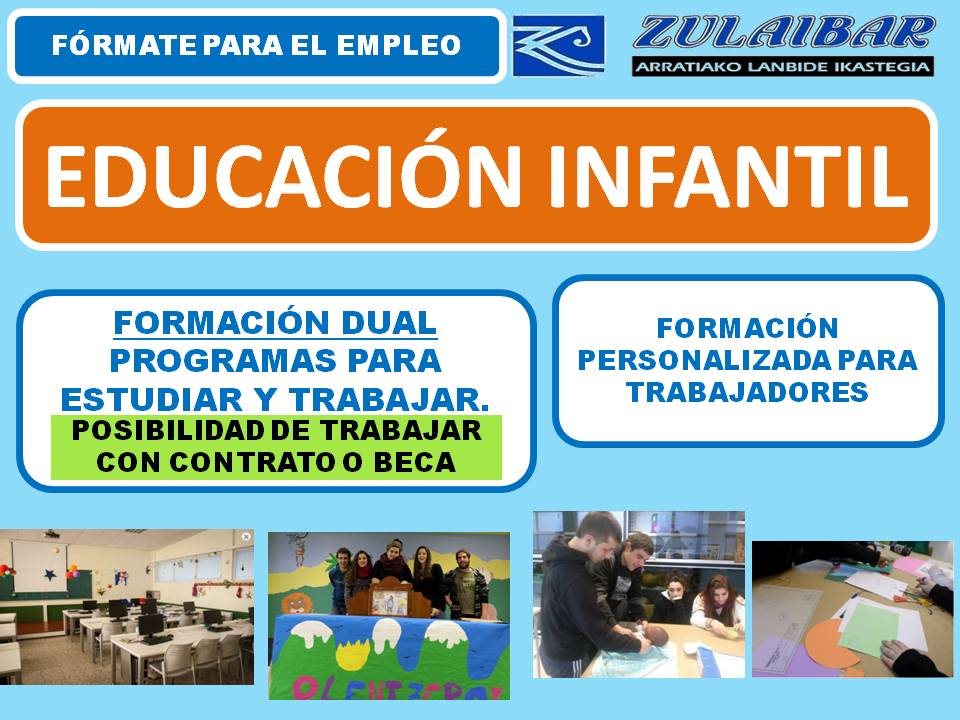 FÓRMATE PARA EL EMPLEO

ZULAIBAR
ARRATIAKO LANBIDE IKASTEGIA

EDUCACIÓN INFANTIL

FORMACIÓN DUAL
PROGRAMAS PARA ESTUDIAR Y TRABAJAR.
POSIBILIDAD DE TRABAJAR CON CONTRATO O BECA

FORMACIÓN PERSONALIZADA PARA TRABAJADORES

OLENTZERO